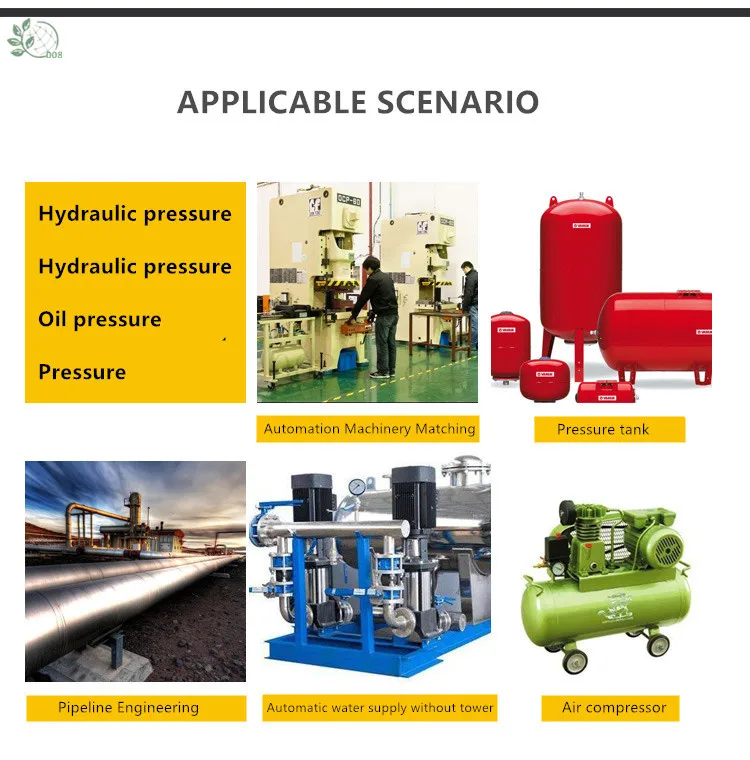 DOB

APPLICABLE SCENARIO

Hydraulic pressure

Hydraulic pressure

Oil pressure

Pressure

OCP-80

Automation Machinery Matching

Pressure tank

Pipeline Engineering

Automatic water supply without tower

Air compressor